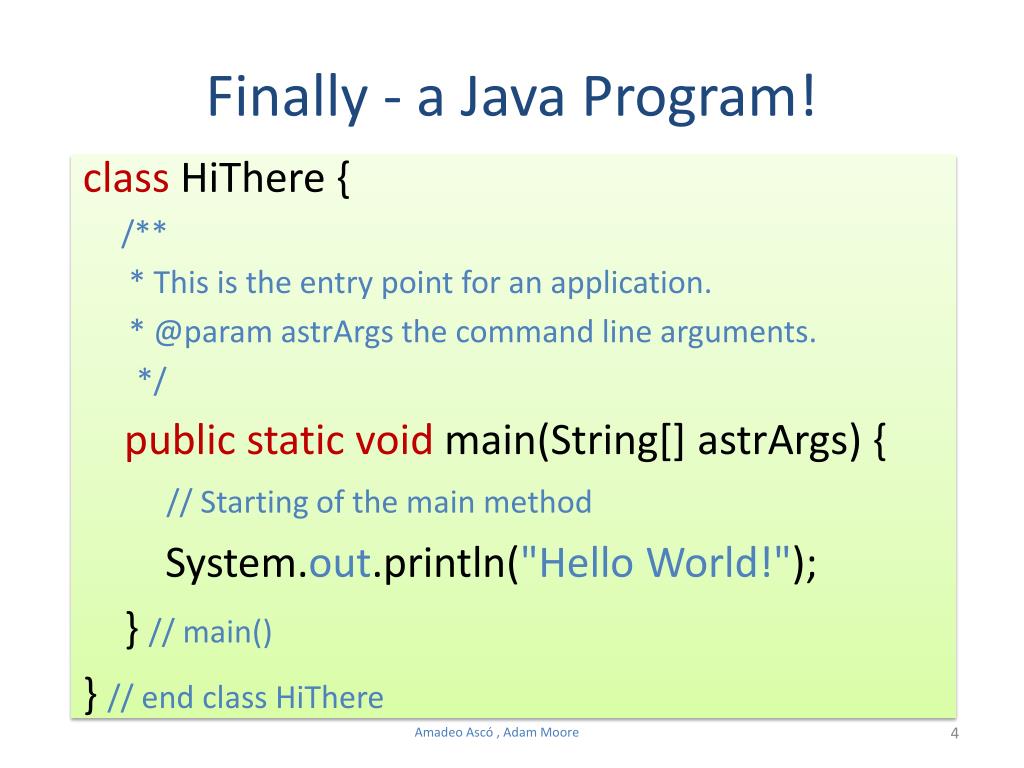 Finally - a Java Program!

class HiThere {
/**
* This is the entry point for an application.
* @param astrArgs the command line arguments.
*/
public static void main(String[] astrArgs) {
// Starting of the main method
System.out.println("Hello World!");
} // main()
} // end class HiThere

Amadeo Ascó , Adam Moore

4